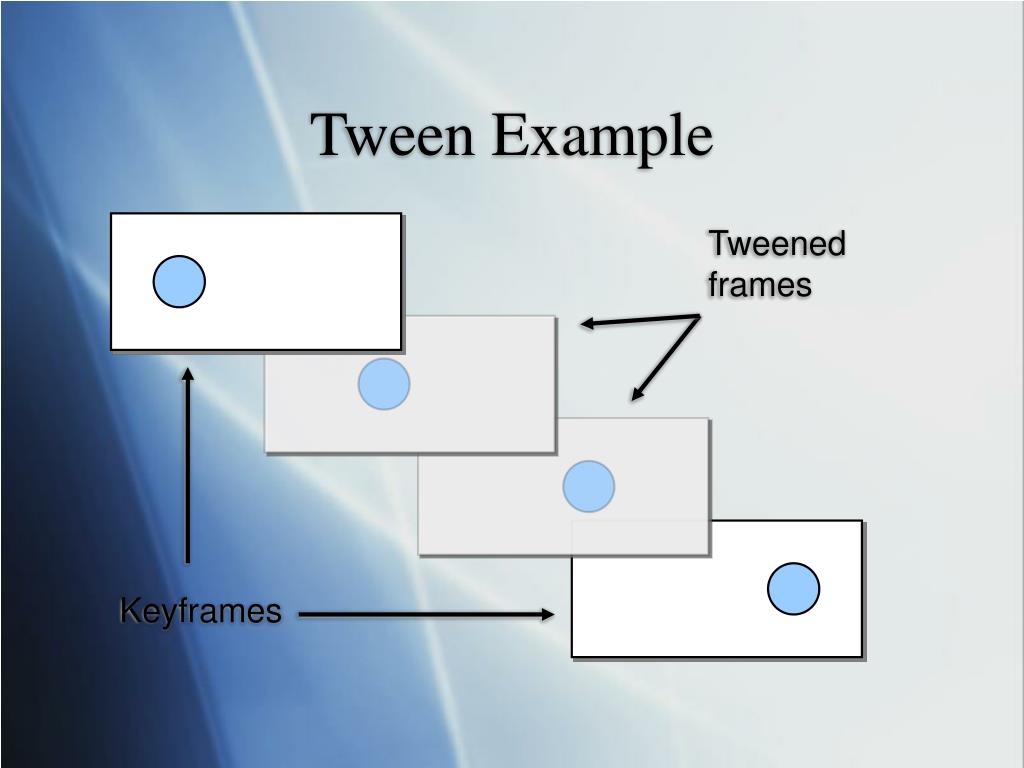 Tween Example

Tweened frames

Keyframes